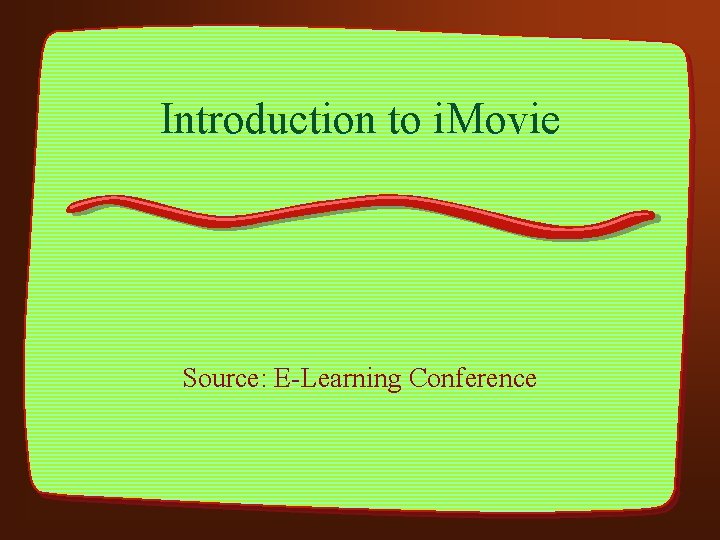 Introduction to iMovie

Source: E-Learning Conference